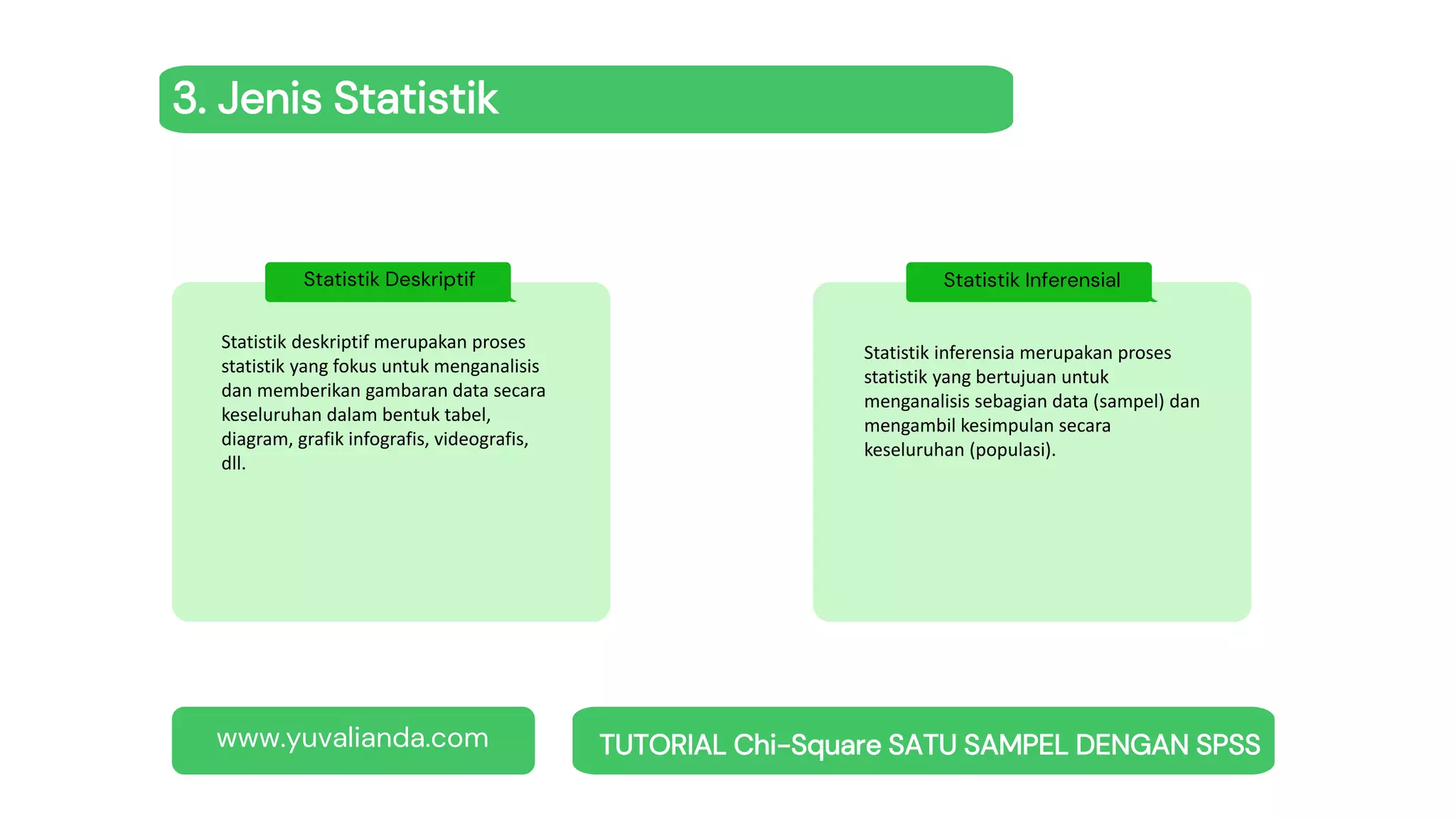 3. Jenis Statistik

Statistik Deskriptif

Statistik deskriptif merupakan proses statistik yang fokus untuk menganalisis dan memberikan gambaran data secara keseluruhan dalam bentuk tabel, diagram, grafik infografis, videografis, dll.

Statistik Inferensial

Statistik inferensia merupakan proses statistik yang bertujuan untuk menganalisis sebagian data (sampel) dan mengambil kesimpulan secara keseluruhan (populasi).

www.yuvalianda.com

TUTORIAL Chi-Square SATU SAMPEL DENGAN SPSS